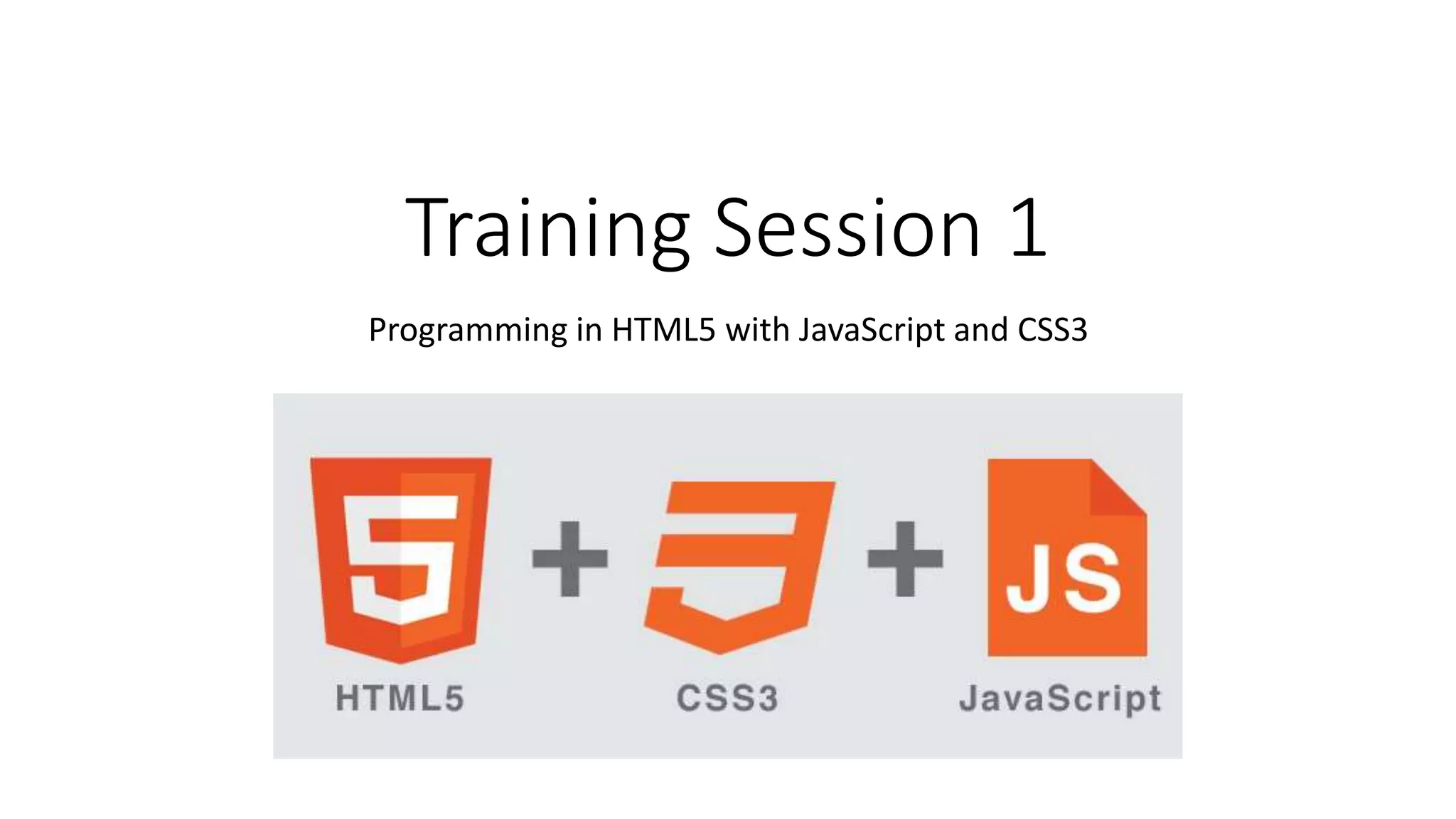 Training Session 1

Programming in HTML5 with JavaScript and CSS3

5 + 3 + JS

HTML5 CSS3 JavaScript